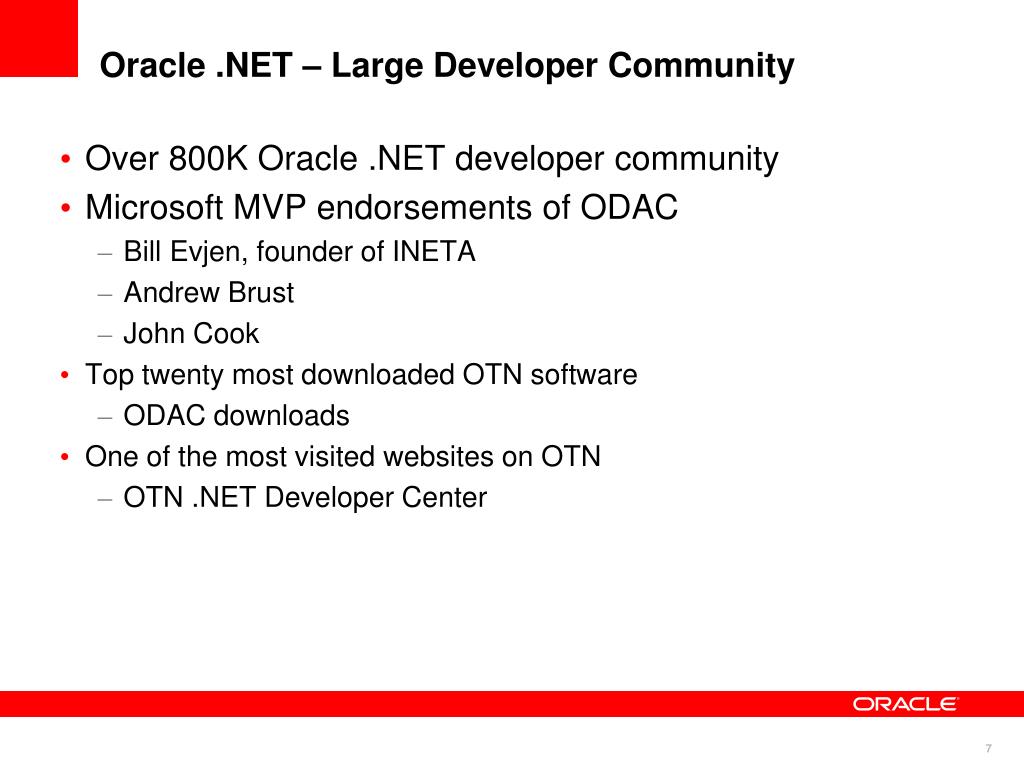 Oracle .NET – Large Developer Community

• Over 800K Oracle .NET developer community
• Microsoft MVP endorsements of ODAC
– Bill Evjen, founder of INETA
– Andrew Brust
– John Cook
• Top twenty most downloaded OTN software
– ODAC downloads
• One of the most visited websites on OTN
– OTN .NET Developer Center

ORACLE

7